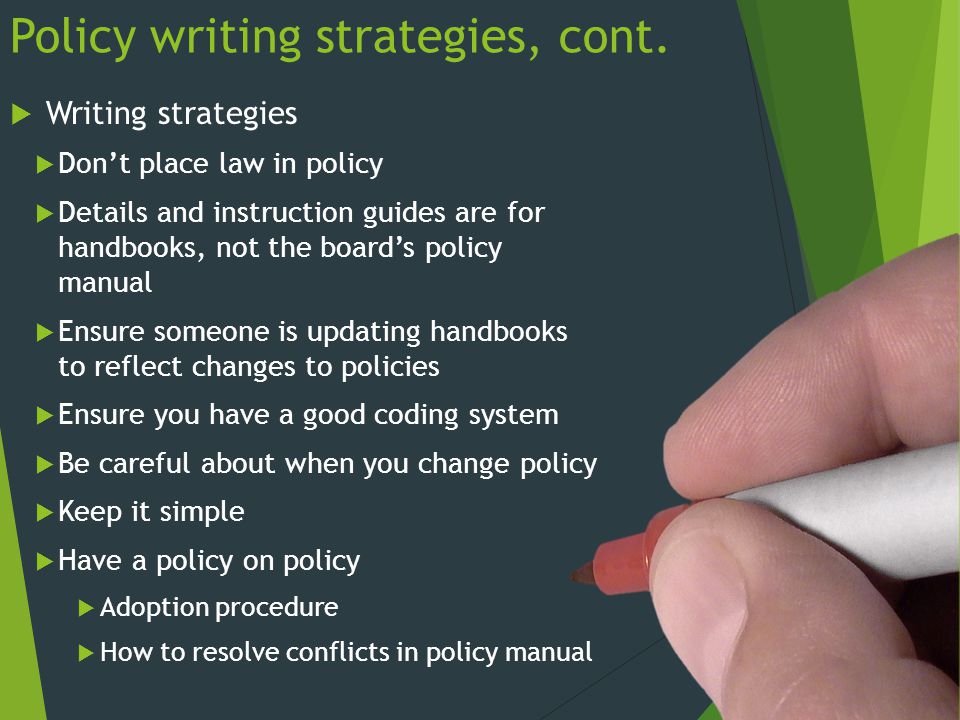 Policy writing strategies, cont.

Writing strategies

Don’t place law in policy

Details and instruction guides are for handbooks, not the board’s policy manual

Ensure someone is updating handbooks to reflect changes to policies

Ensure you have a good coding system

Be careful about when you change policy

Keep it simple

Have a policy on policy

Adoption procedure

How to resolve conflicts in policy manual